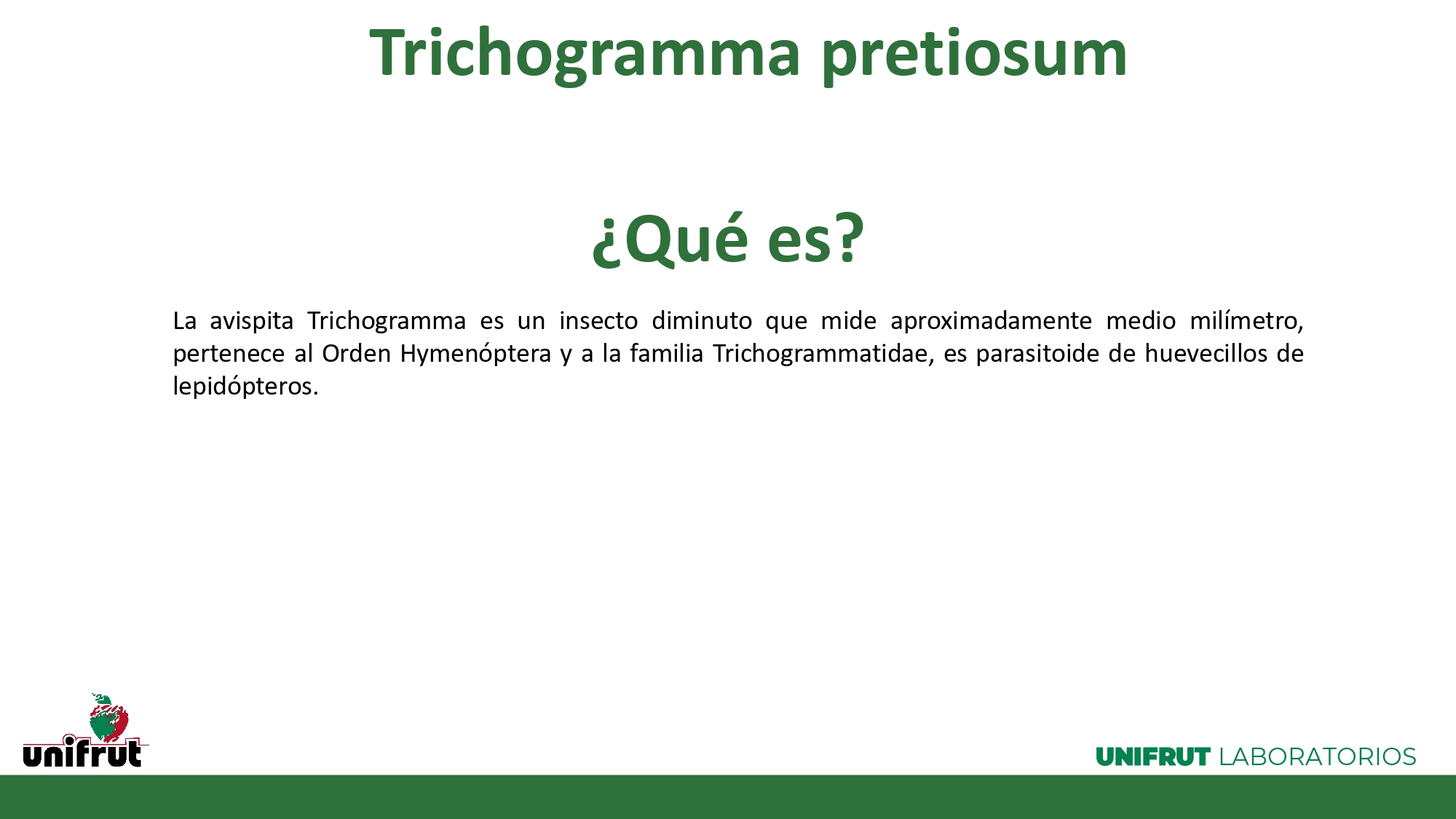 Trichogramma pretiosum

¿Qué es?

La avispita Trichogramma es un insecto diminuto que mide aproximadamente medio milímetro, pertenece al Orden Hymenóptera y a la familia Trichogrammatidae, es parasitoide de huevecillos de lepidópteros.

unifrut

UNIFRUT LABORATORIOS